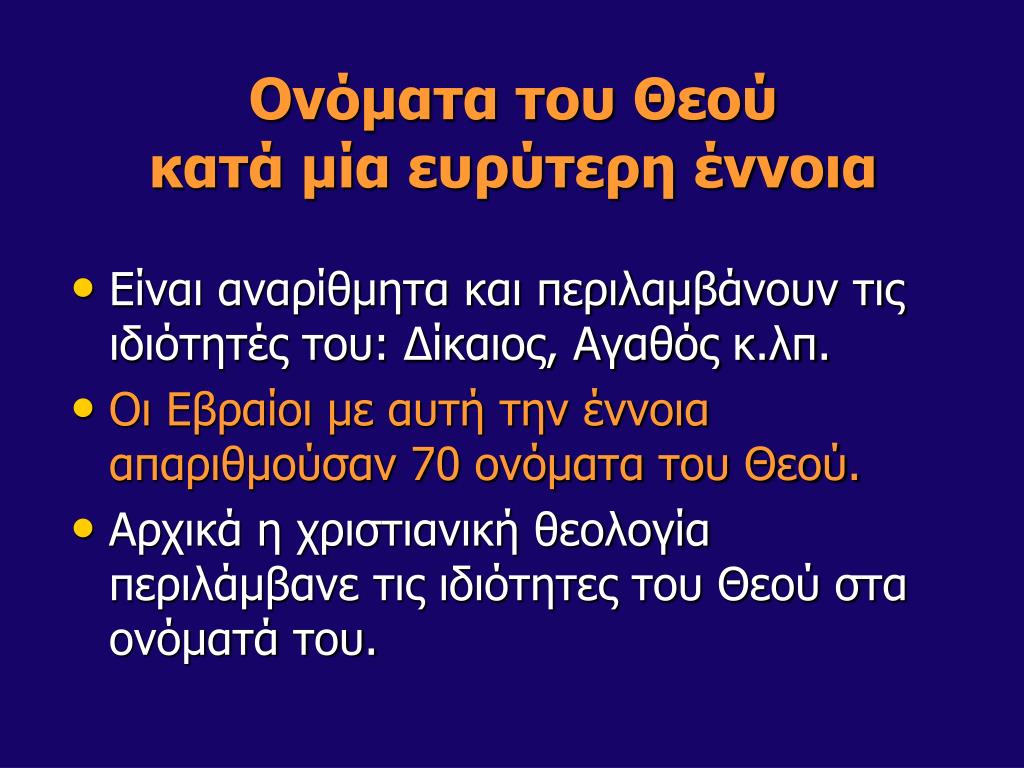 Ονόματα του Θεού
κατά μία ευρύτερη έννοια

• Είναι αναρίθμητα και περιλαμβάνουν τις ιδιότητές του: Δίκαιος, Αγαθός κ.λπ.
• Οι Εβραίοι με αυτή την έννοια απαριθμούσαν 70 ονόματα του Θεού.
• Αρχικά η χριστιανική θεολογία περιλάμβανε τις ιδιότητες του Θεού στα ονόματά του.